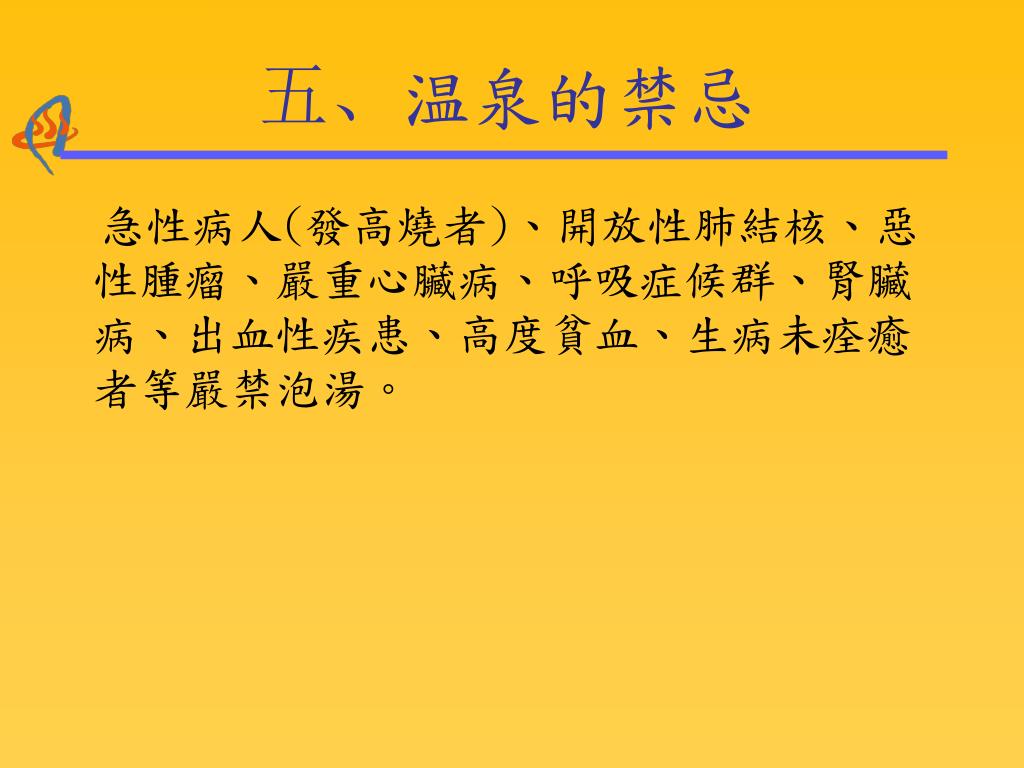 五、温泉的禁忌

急性病人(發高燒者)、開放性肺結核、惡性腫瘤、嚴重心臟病、呼吸症候群、腎臟病、出血性疾患、高度貧血、生病未痊癒者等嚴禁泡湯。